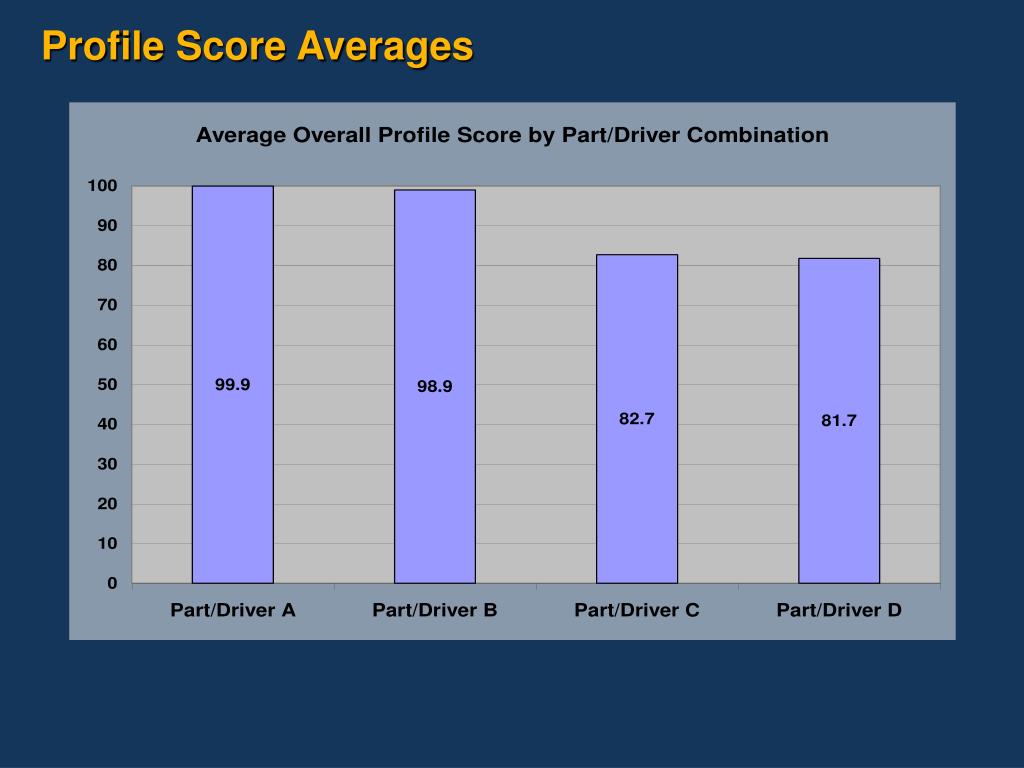 Profile Score Averages

Average Overall Profile Score by Part/Driver Combination

100
90
80
70
60
50
40
30
20
10
0

99.9
98.9
82.7
81.7

Part/Driver A
Part/Driver B
Part/Driver C
Part/Driver D